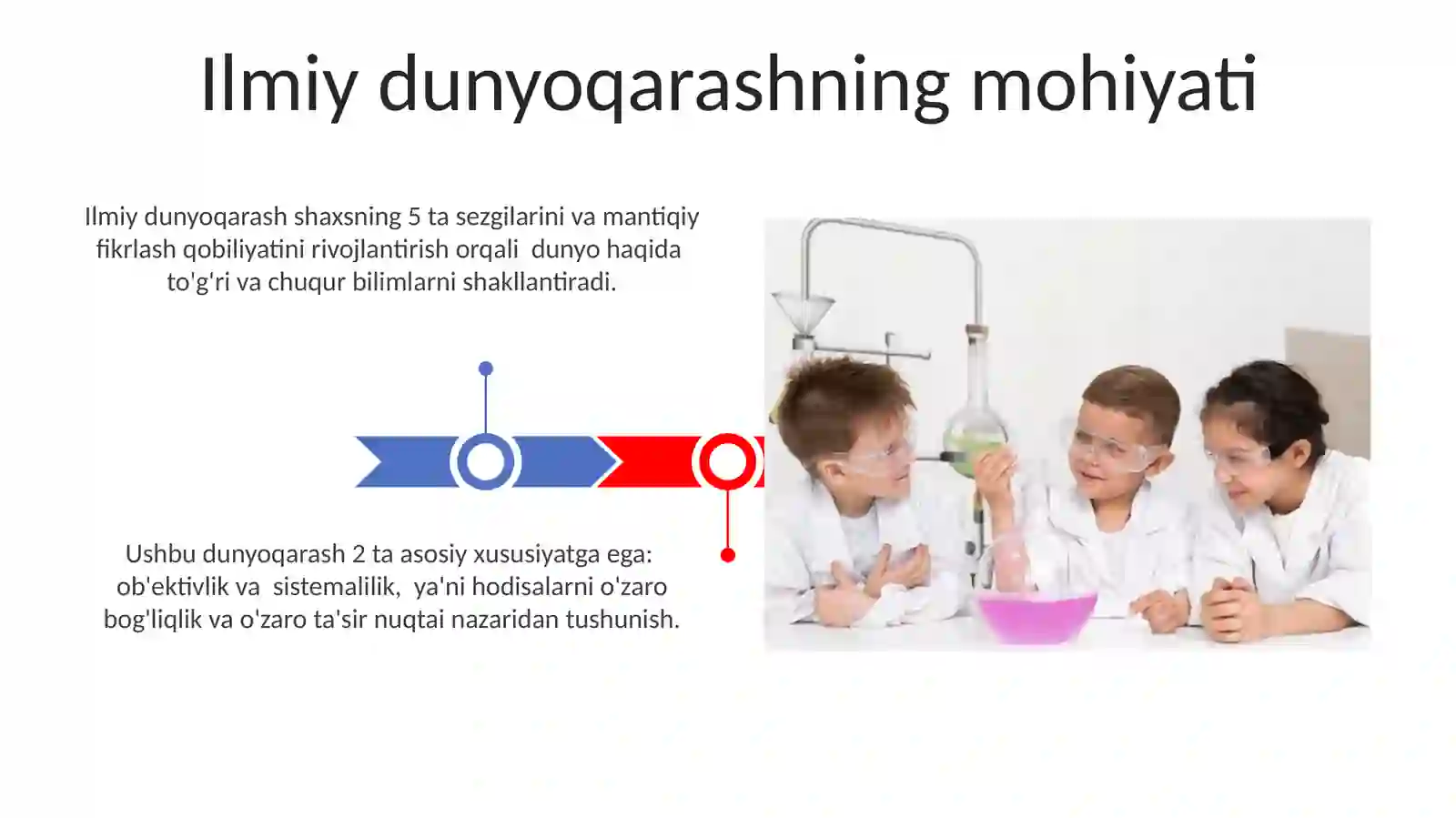 Ilmiy dunyoqarashning mohiyati

Ilmiy dunyoqarash shaxsning 5 ta sezgilarini va mantiqiy fikrlash qobiliyatini rivojlantirish orqali dunyo haqida to'g'ri va chuqur bilimlarni shakllantiradi.

Ushbu dunyoqarash 2 ta asosiy xususiyatga ega: ob'ektivlik va sistemalilik, ya'ni hodisalarni o'zaro bog'liqlik va o'zaro ta'sir nuqtai nazaridan tushunish.